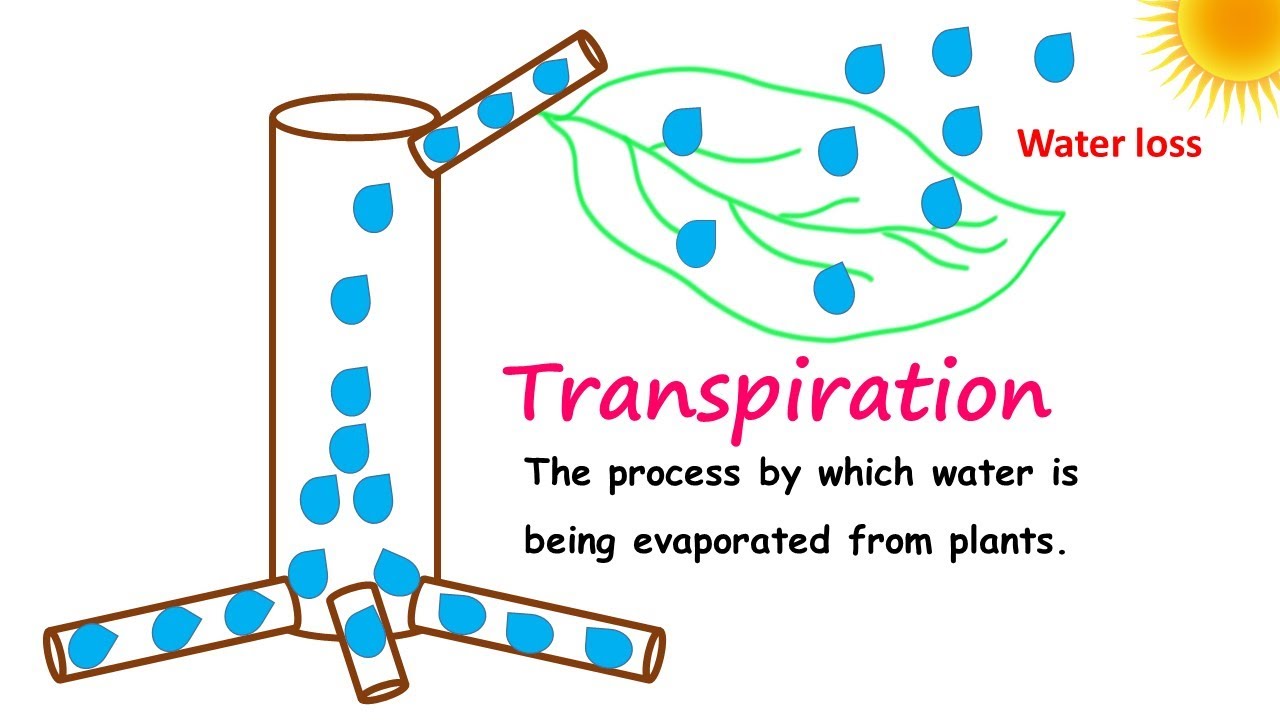 Water loss

Transpiration

The process by which water is being evaporated from plants.